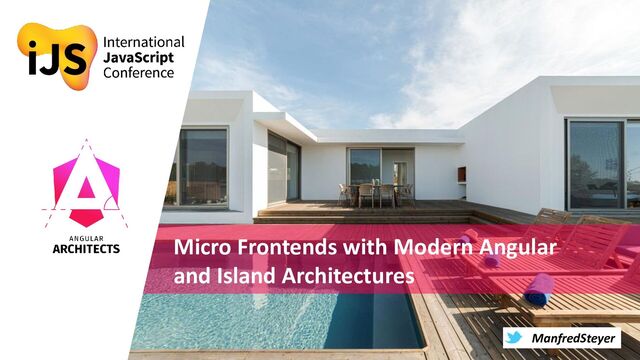 iJS International JavaScript Conference

ANGULAR ARCHITECTS

Micro Frontends with Modern Angular and Island Architectures

ManfredSteyer